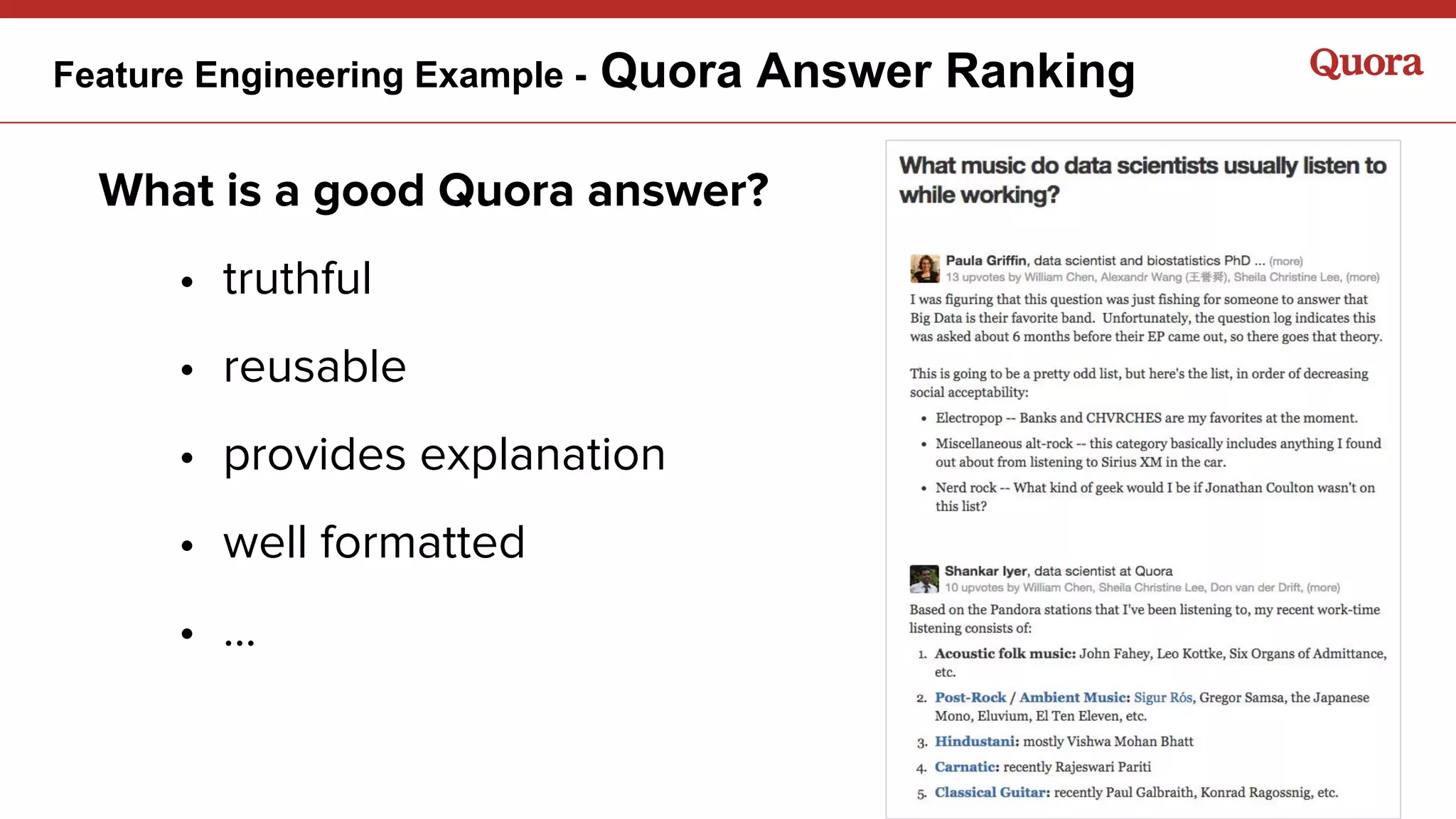 Feature Engineering Example - Quora Answer Ranking

Quora

What is a good Quora answer?

- truthful
- reusable
- provides explanation
- well formatted
- ...

What music do data scientists usually listen to while working?

Paula Griffin, data scientist and biostatistics PhD ... (more)
13 upvotes by William Chen, Alexandr Wang (王誉舜), Sheila Christine Lee, (more)

I was figuring that this question was just fishing for someone to answer that Big Data is their favorite band. Unfortunately, the question log indicates this was asked about 6 months before their EP came out, so there goes that theory.

This is going to be a pretty odd list, but here's the list, in order of decreasing social acceptability:

- Electropop -- Banks and CHVRCHES are my favorites at the moment.
- Miscellaneous alt-rock -- this category basically includes anything I found out about from listening to Sirius XM in the car.
- Nerd rock -- What kind of geek would I be if Jonathan Coulton wasn't on this list?

Shankar Iyer, data scientist at Quora
10 upvotes by William Chen, Sheila Christine Lee, Don van der Drift, (more)

Based on the Pandora stations that I've been listening to, my recent work-time listening consists of:

1. Acoustic folk music: John Fahey, Leo Kottke, Six Organs of Admittance, etc.
2. Post-Rock / Ambient Music: Sigur Rós, Gregor Samsa, the Japanese Mono, Eluvium, El Ten Eleven, etc.
3. Hindustani: mostly Vishwa Mohan Bhatt
4. Carnatic: recently Rajeswari Pariti
5. Classical Guitar: recently Paul Galbraith, Konrad Ragossnig, etc.